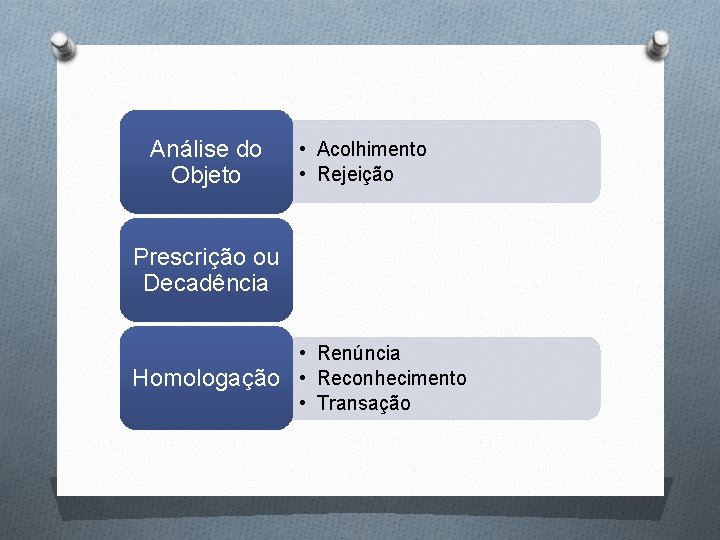 Análise do Objeto

• Acolhimento
• Rejeição

Prescrição ou Decadência

Homologação

• Renúncia
• Reconhecimento
• Transação